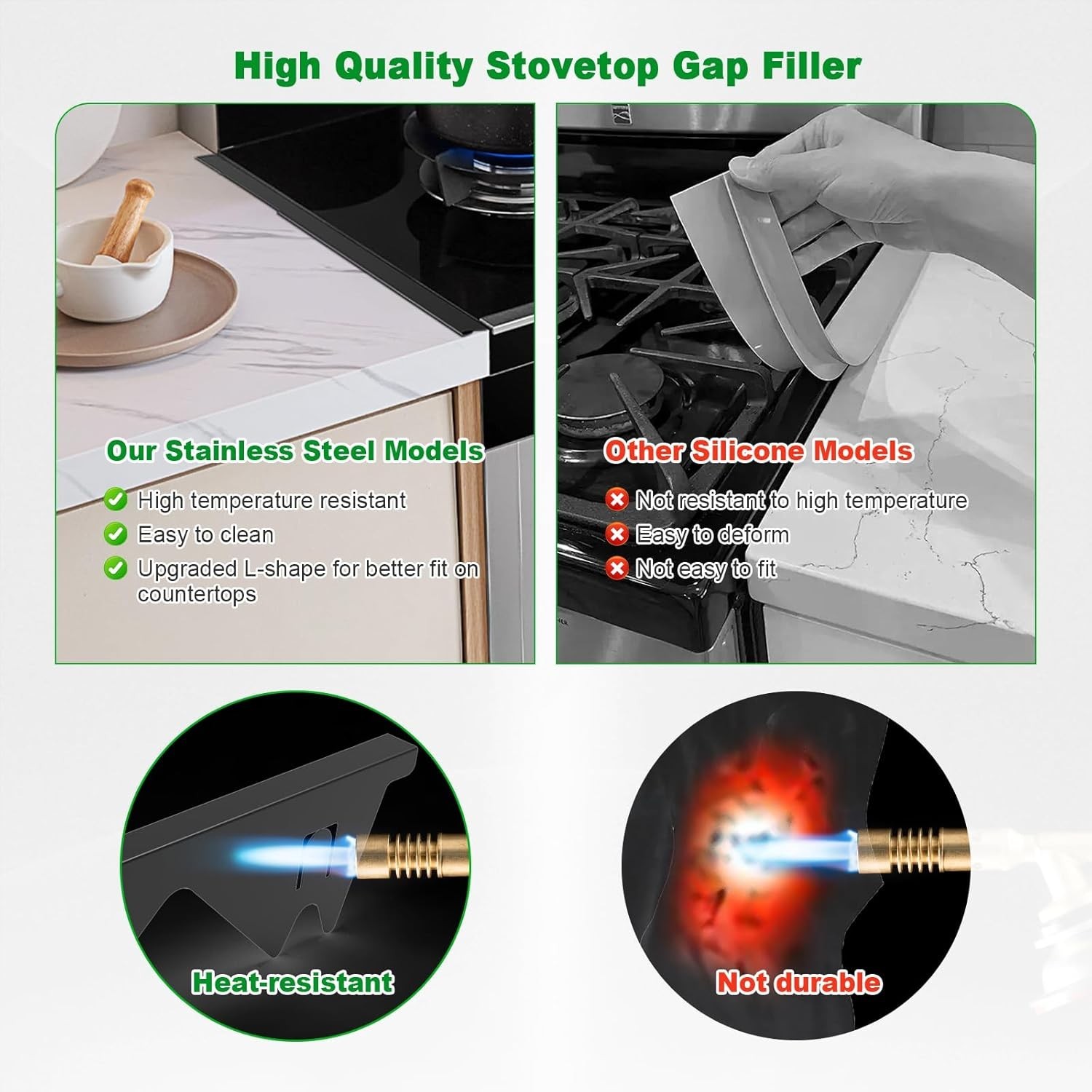 High Quality Stovetop Gap Filler

Our Stainless Steel Models

High temperature resistant

Easy to clean

Upgraded L-shape for better fit on countertops

Other Silicone Models

Not resistant to high temperature

Easy to deform

Not easy to fit

Heat-resistant

Not durable